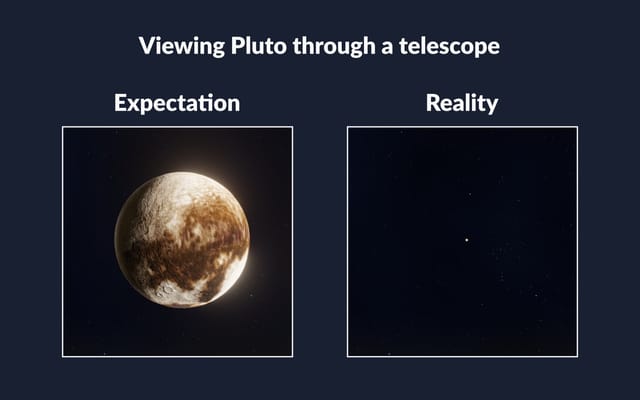 Viewing Pluto through a telescope

Expectation

Reality